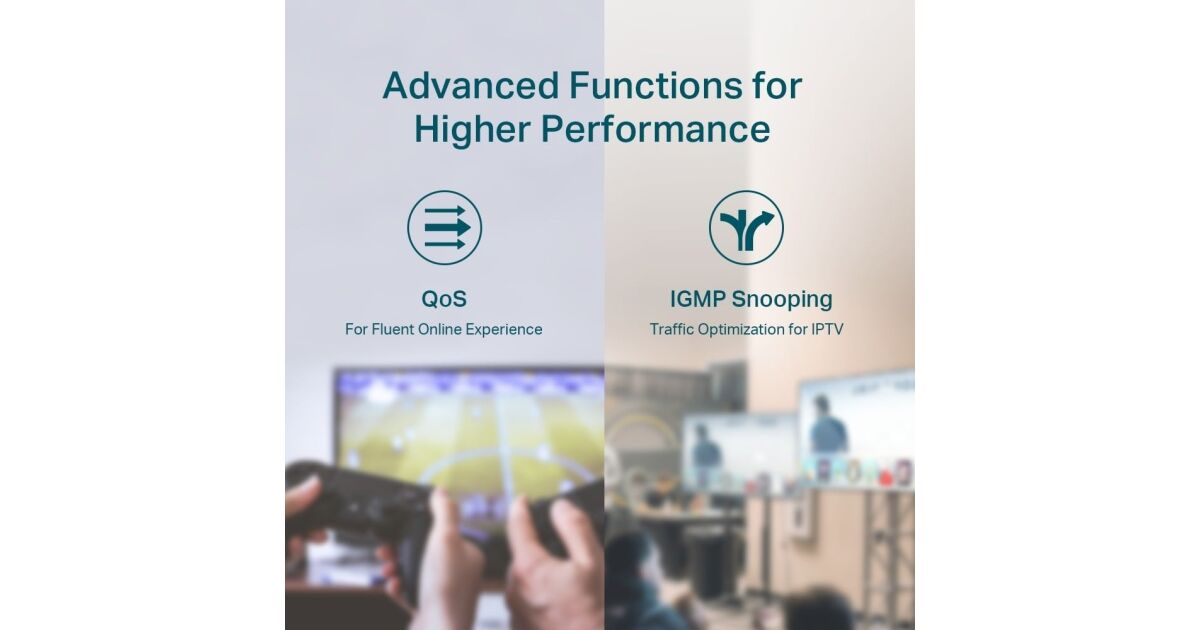 Advanced Functions for Higher Performance

QoS
For Fluent Online Experience

IGMP Snooping
Traffic Optimization for IPTV